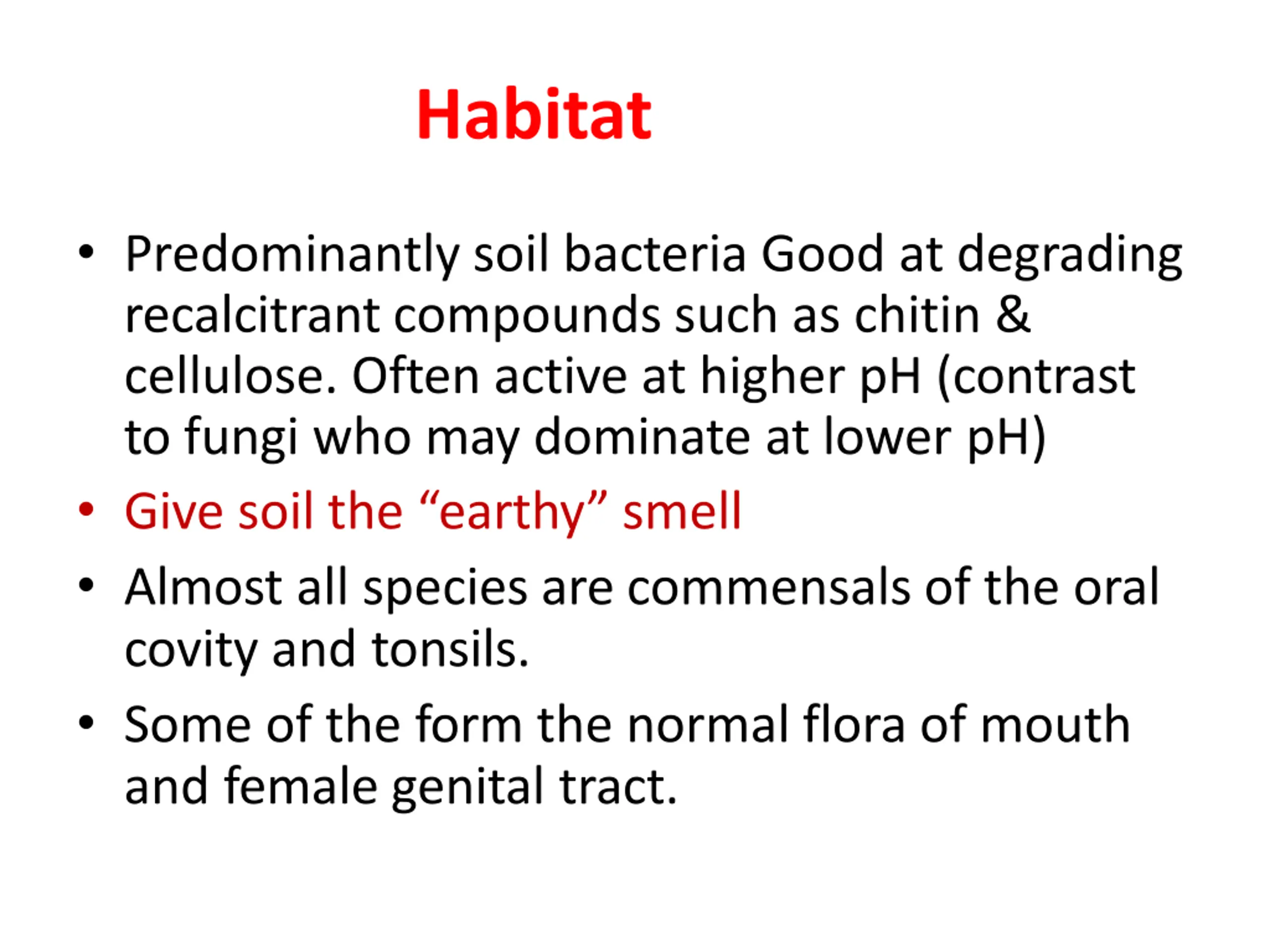 Habitat

• Predominantly soil bacteria Good at degrading recalcitrant compounds such as chitin & cellulose. Often active at higher pH (contrast to fungi who may dominate at lower pH)

• Give soil the “earthy” smell

• Almost all species are commensals of the oral covity and tonsils.

• Some of the form the normal flora of mouth and female genital tract.